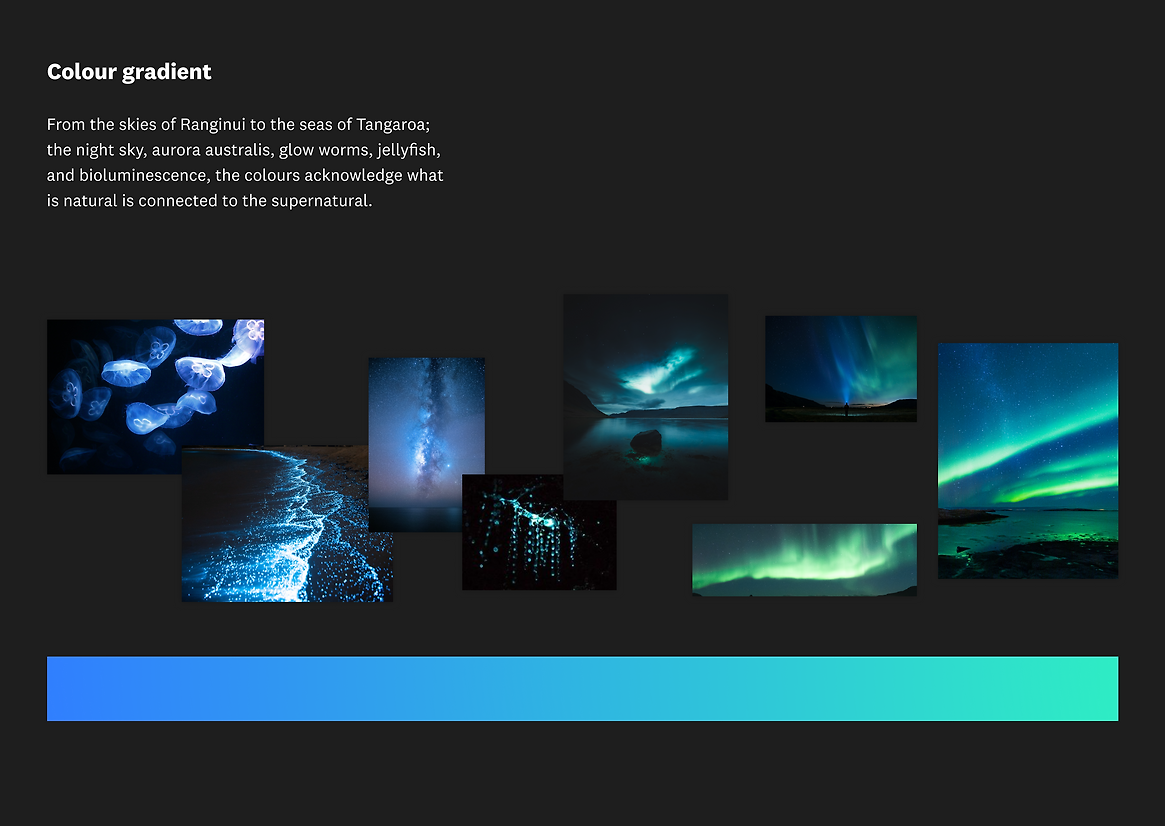 Colour gradient

From the skies of Ranginui to the seas of Tangaroa; the night sky, aurora australis, glow worms, jellyfish, and bioluminescence, the colours acknowledge what is natural is connected to the supernatural.